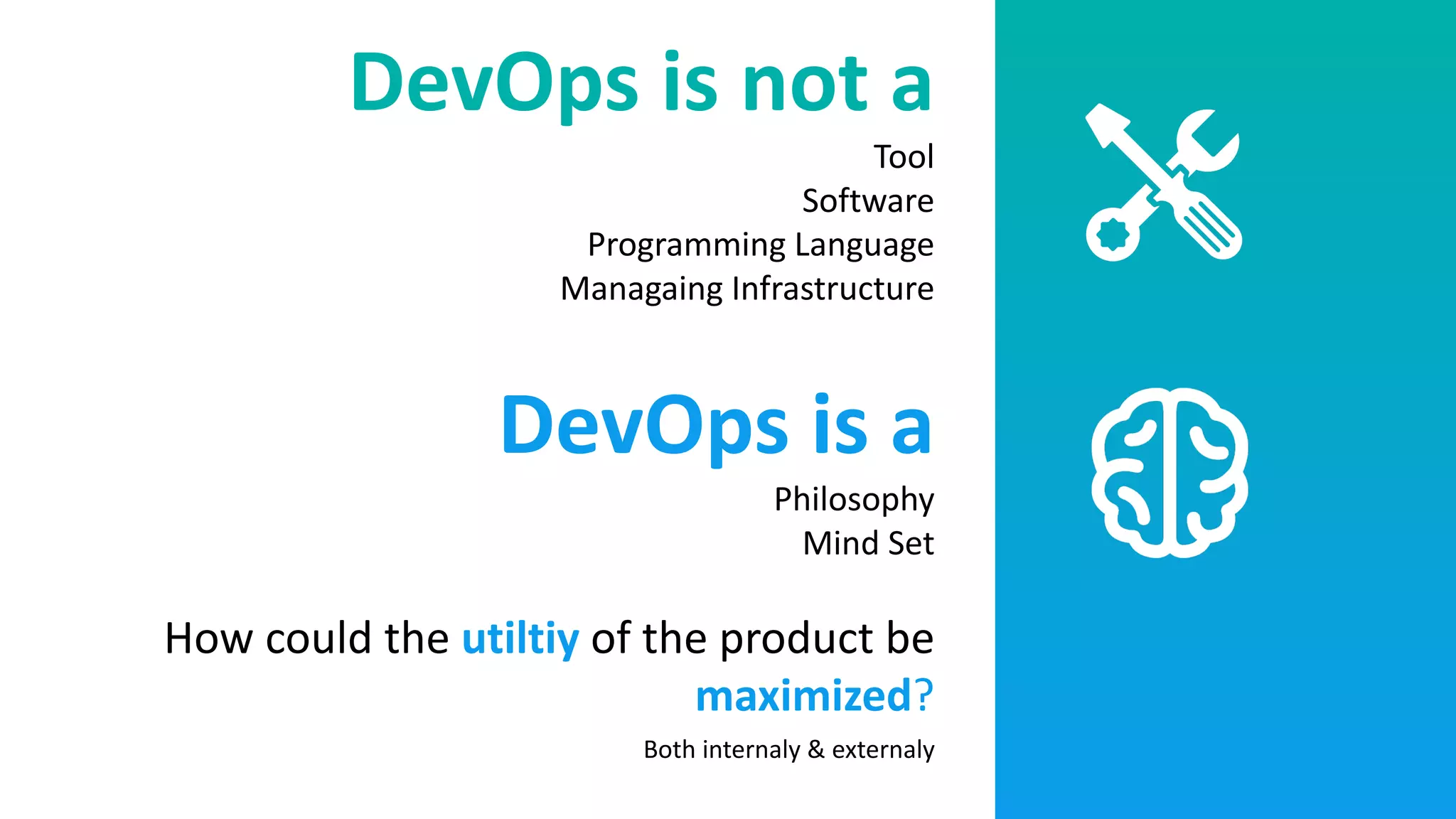 DevOps is not a

Tool
Software
Programming Language
Managaing Infrastructure

DevOps is a

Philosophy
Mind Set

How could the utiltiy of the product be maximized?

Both internaly & externaly